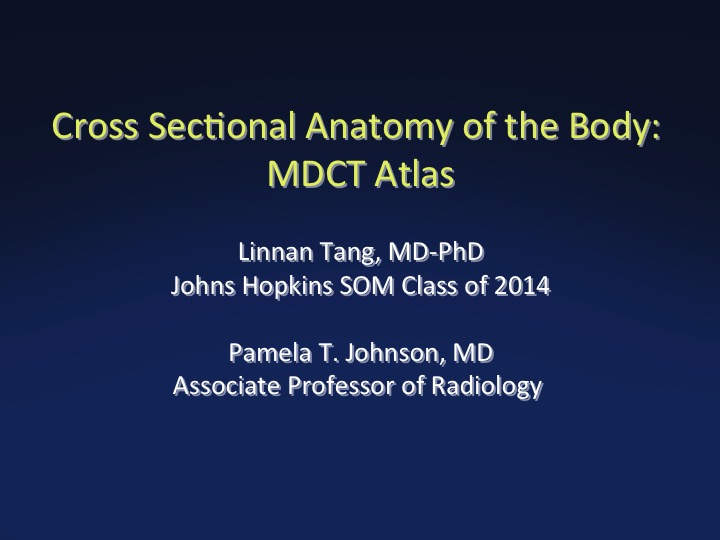 Cross Sectional Anatomy of the Body: MDCT Atlas

Linnan Tang, MD-PhD
Johns Hopkins SOM Class of 2014

Pamela T. Johnson, MD
Associate Professor of Radiology